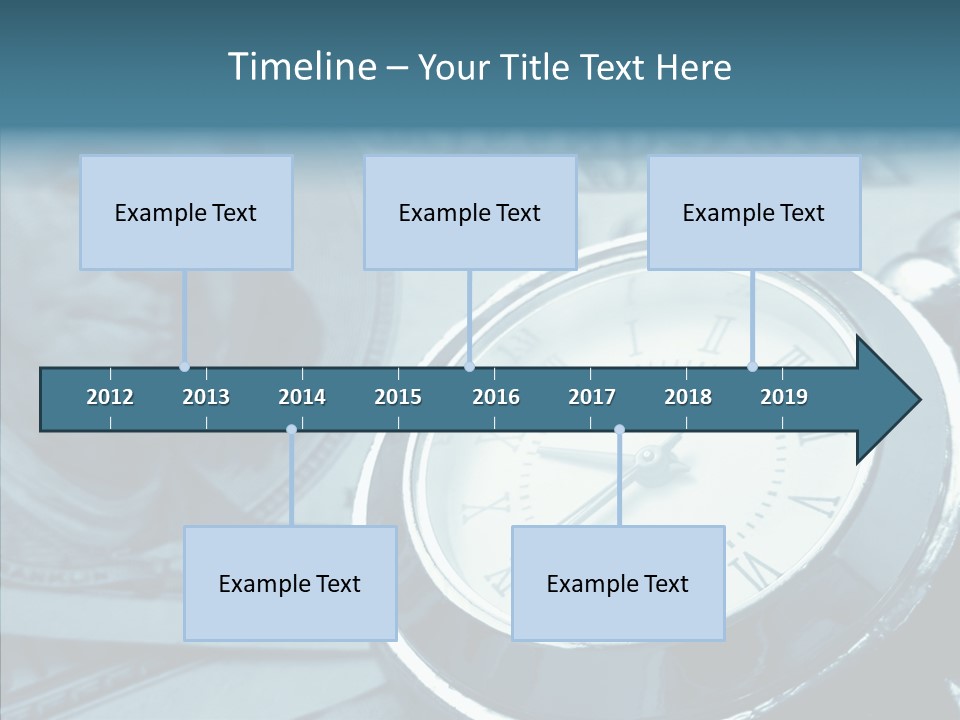 Timeline – Your Title Text Here

Example Text

Example Text

Example Text

2012 2013 2014 2015 2016 2017 2018 2019

Example Text

Example Text